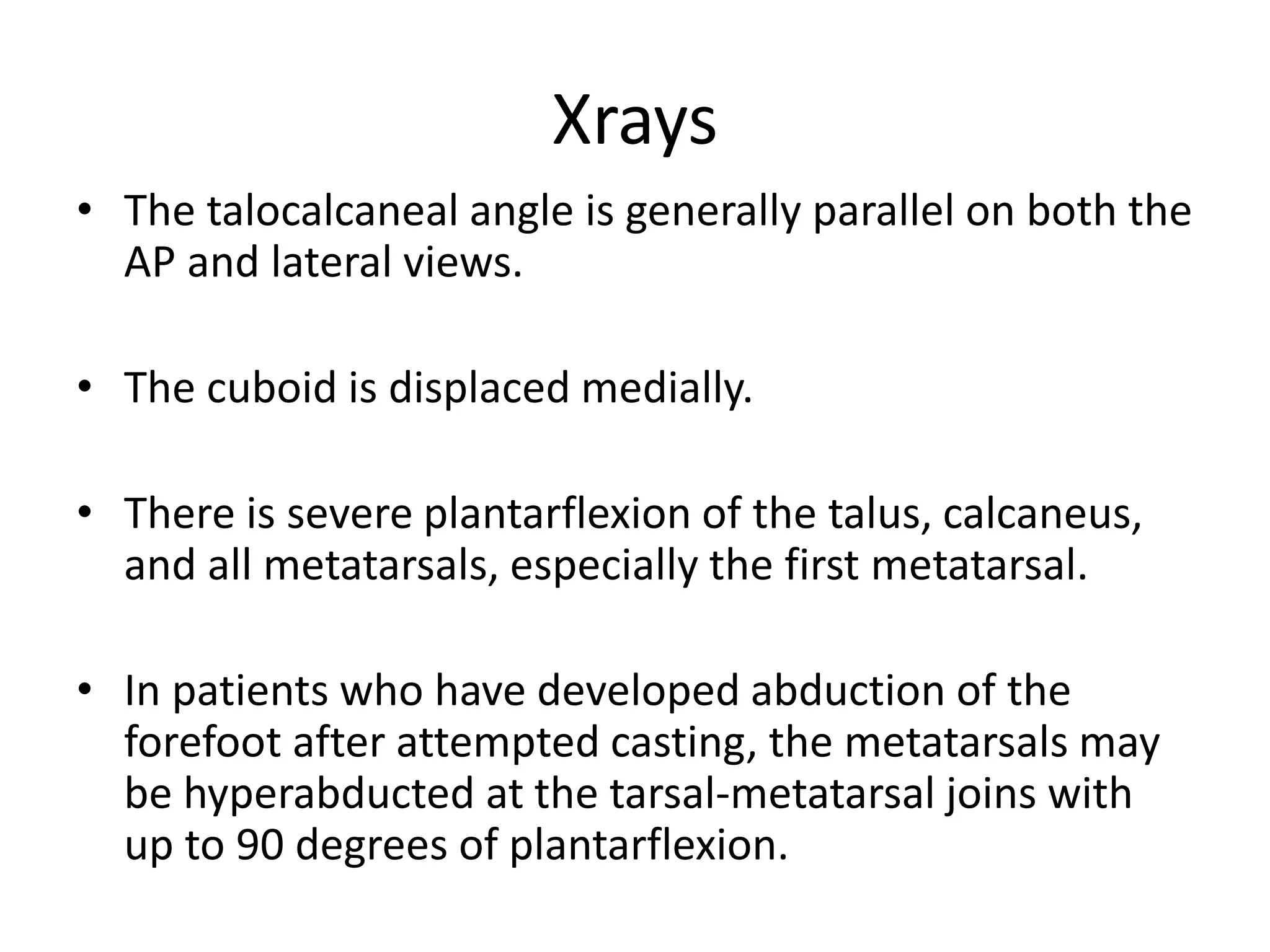 Xrays

• The talocalcaneal angle is generally parallel on both the AP and lateral views.

• The cuboid is displaced medially.

• There is severe plantarflexion of the talus, calcaneus, and all metatarsals, especially the first metatarsal.

• In patients who have developed abduction of the forefoot after attempted casting, the metatarsals may be hyperabducted at the tarsal-metatarsal joins with up to 90 degrees of plantarflexion.